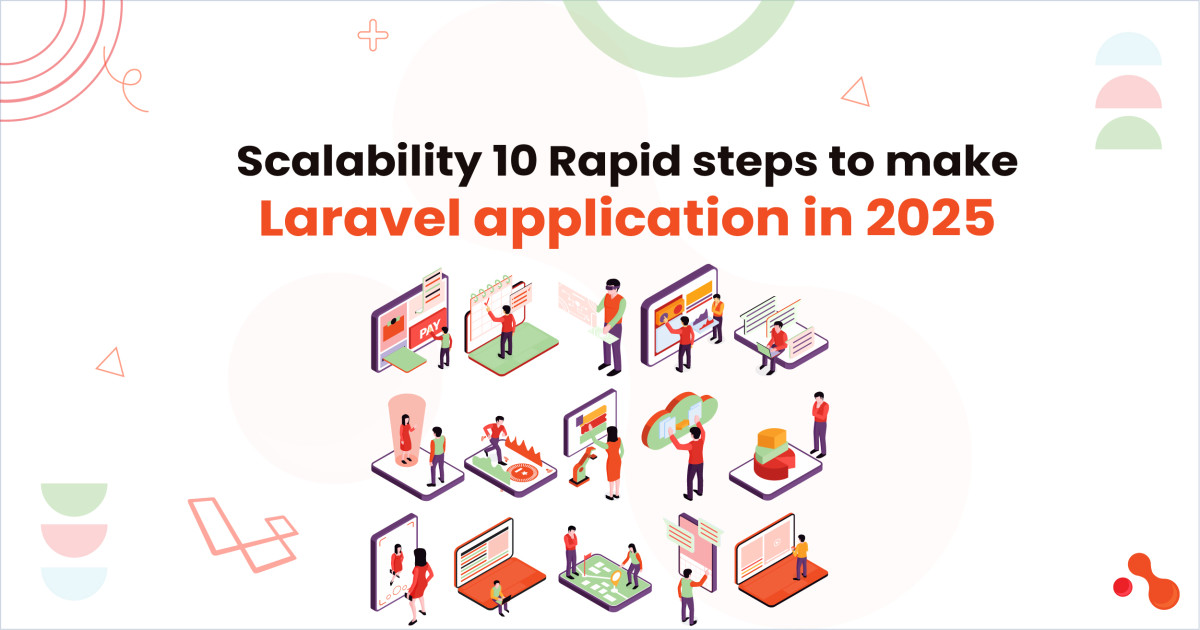 Scalability 10 Rapid steps to make Laravel application in 2025

PAY